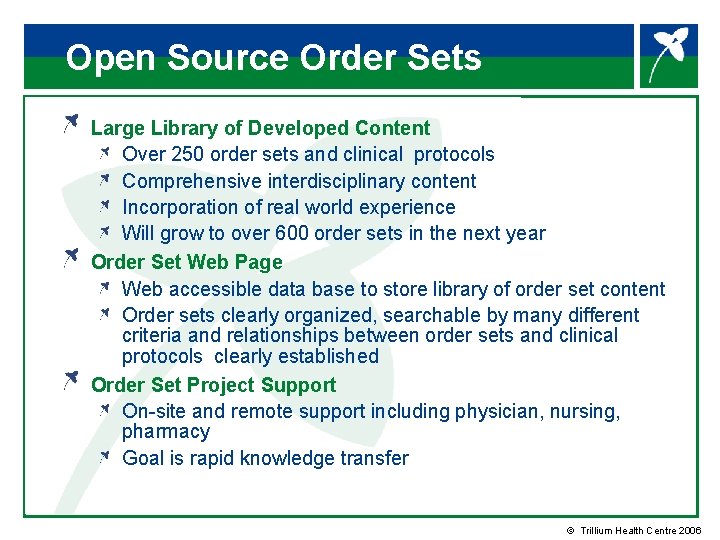 Open Source Order Sets

Large Library of Developed Content

Over 250 order sets and clinical protocols

Comprehensive interdisciplinary content

Incorporation of real world experience

Will grow to over 600 order sets in the next year

Order Set Web Page

Web accessible data base to store library of order set content

Order sets clearly organized, searchable by many different criteria and relationships between order sets and clinical protocols clearly established

Order Set Project Support

On-site and remote support including physician, nursing, pharmacy

Goal is rapid knowledge transfer

© Trillium Health Centre 2006